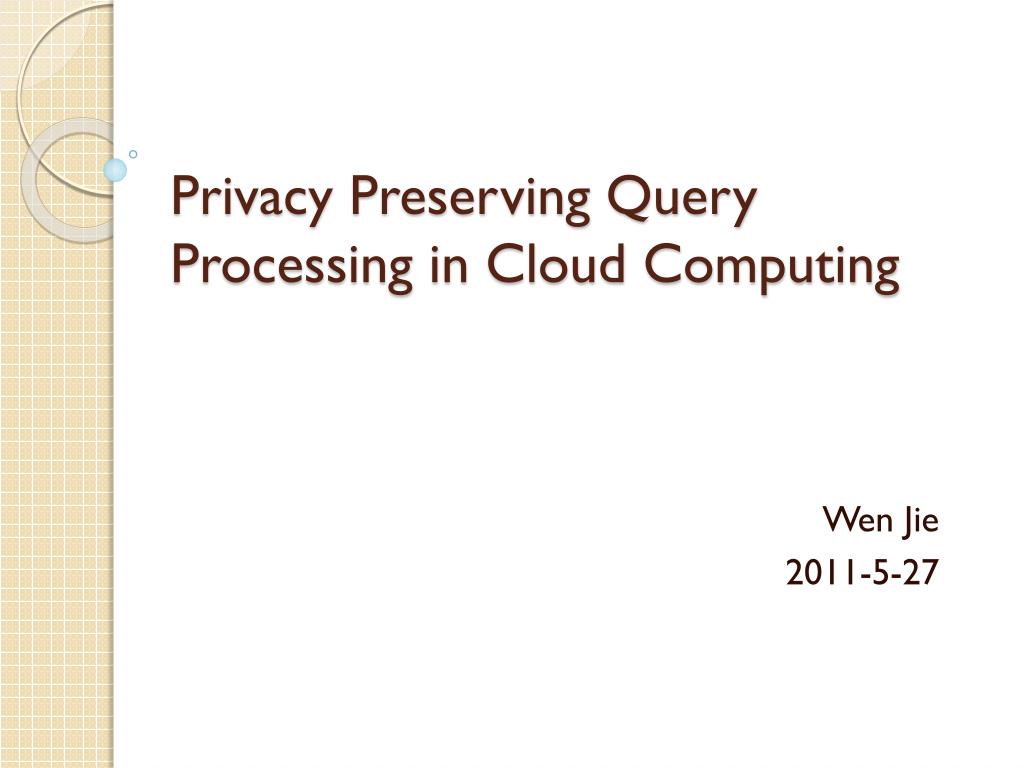 Privacy Preserving Query Processing in Cloud Computing

Wen Jie
2011-5-27